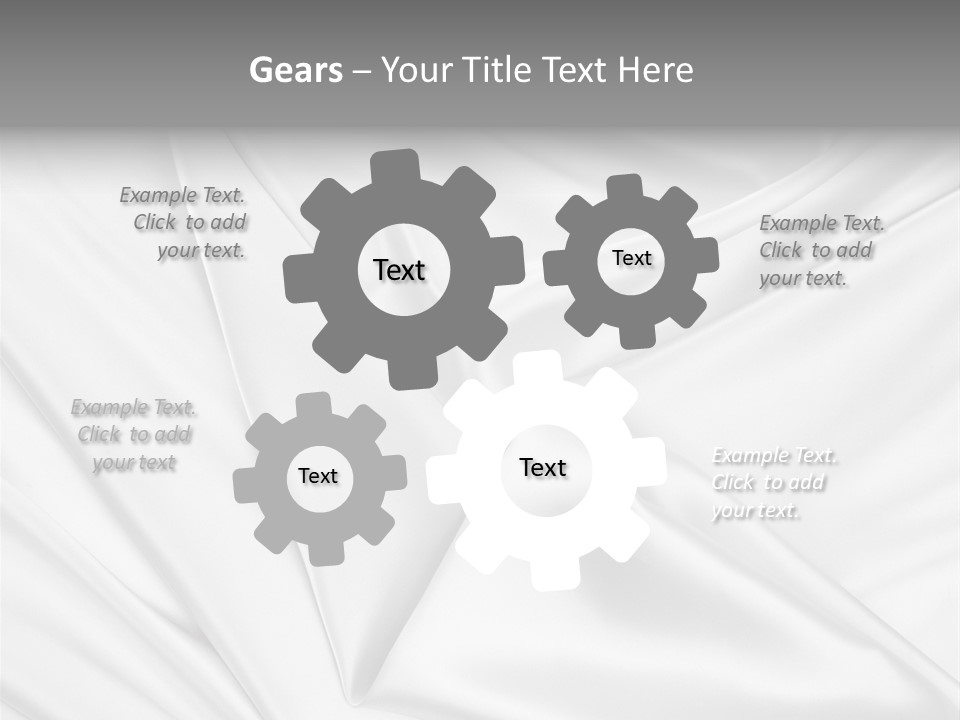 Gears – Your Title Text Here

Example Text. Click to add your text.

Text

Text

Example Text. Click to add your text.

Example Text. Click to add your text

Text

Text

Example Text. Click to add your text.